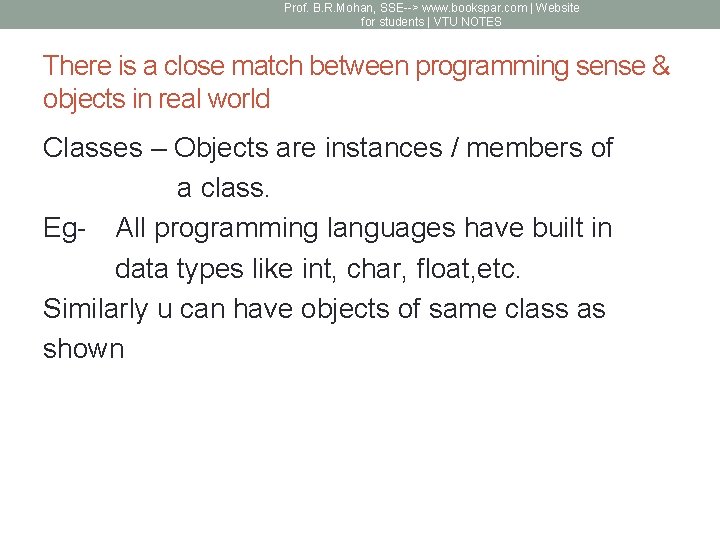 Prof. B.R.Mohan, SSE--> www.bookspar.com | Website for students | VTU NOTES

There is a close match between programming sense & objects in real world

Classes – Objects are instances / members of a class.

Eg- All programming languages have built in data types like int, char, float,etc.

Similarly u can have objects of same class as shown